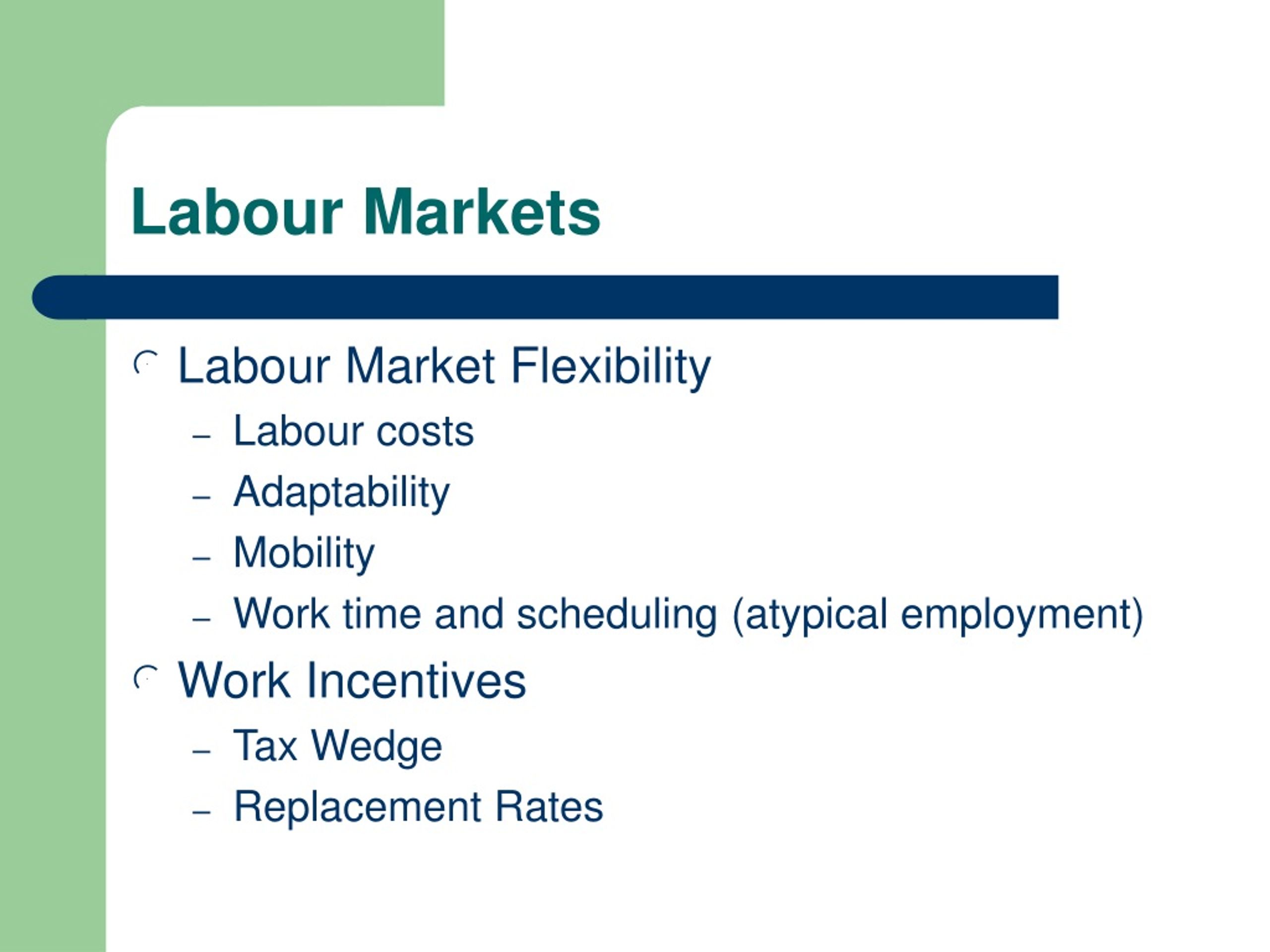 Labour Markets

Labour Market Flexibility
– Labour costs
– Adaptability
– Mobility
– Work time and scheduling (atypical employment)

Work Incentives
– Tax Wedge
– Replacement Rates